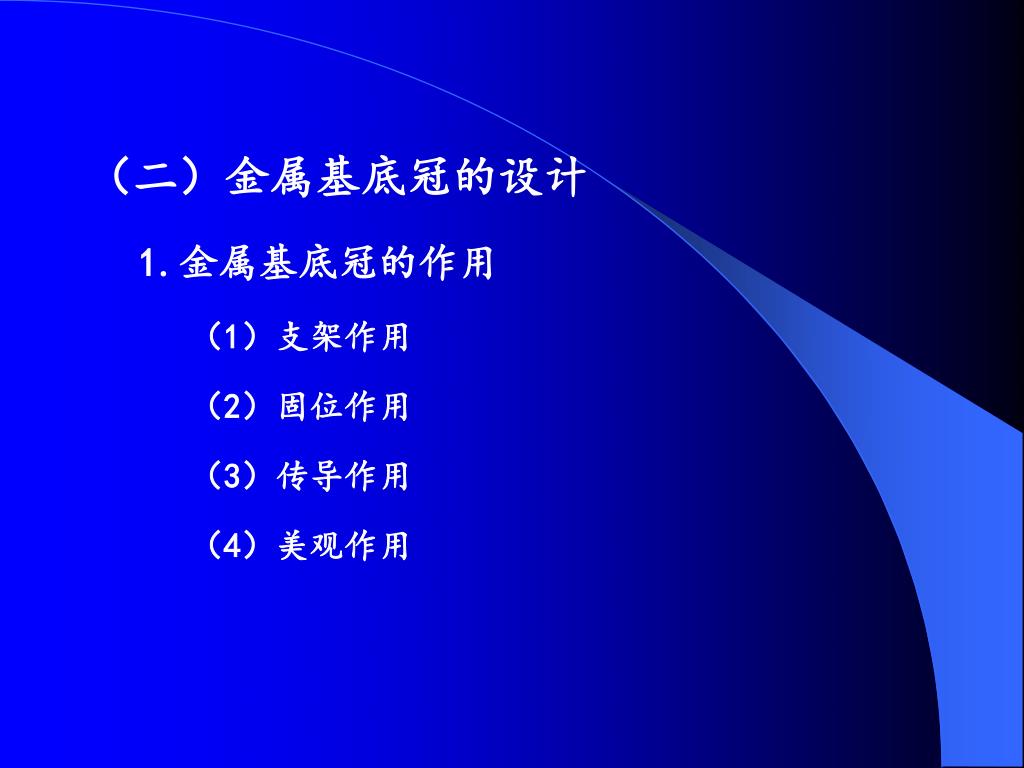 （二）金属基底冠的设计

1.金属基底冠的作用

（1）支架作用

（2）固位作用

（3）传导作用

（4）美观作用